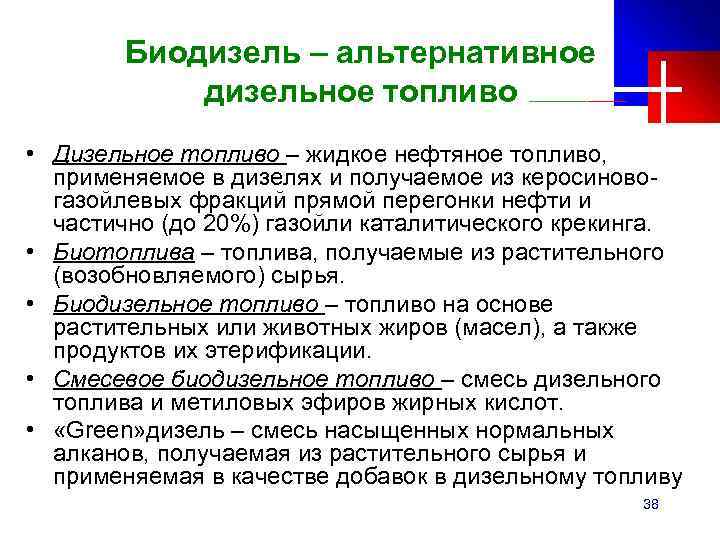 Биодизель – альтернативное дизельное топливо

• Дизельное топливо – жидкое нефтяное топливо, применяемое в дизелях и получаемое из керосиново-газойлевых фракций прямой перегонки нефти и частично (до 20%) газойли каталитического крекинга.
• Биотоплива – топлива, получаемые из растительного (возобновляемого) сырья.
• Биодизельное топливо – топливо на основе растительных или животных жиров (масел), а также продуктов их этерификации.
• Смесевое биодизельное топливо – смесь дизельного топлива и метиловых эфиров жирных кислот.
• «Green»дизель – смесь насыщенных нормальных алканов, получаемая из растительного сырья и применяемая в качестве добавок в дизельному топливу

38